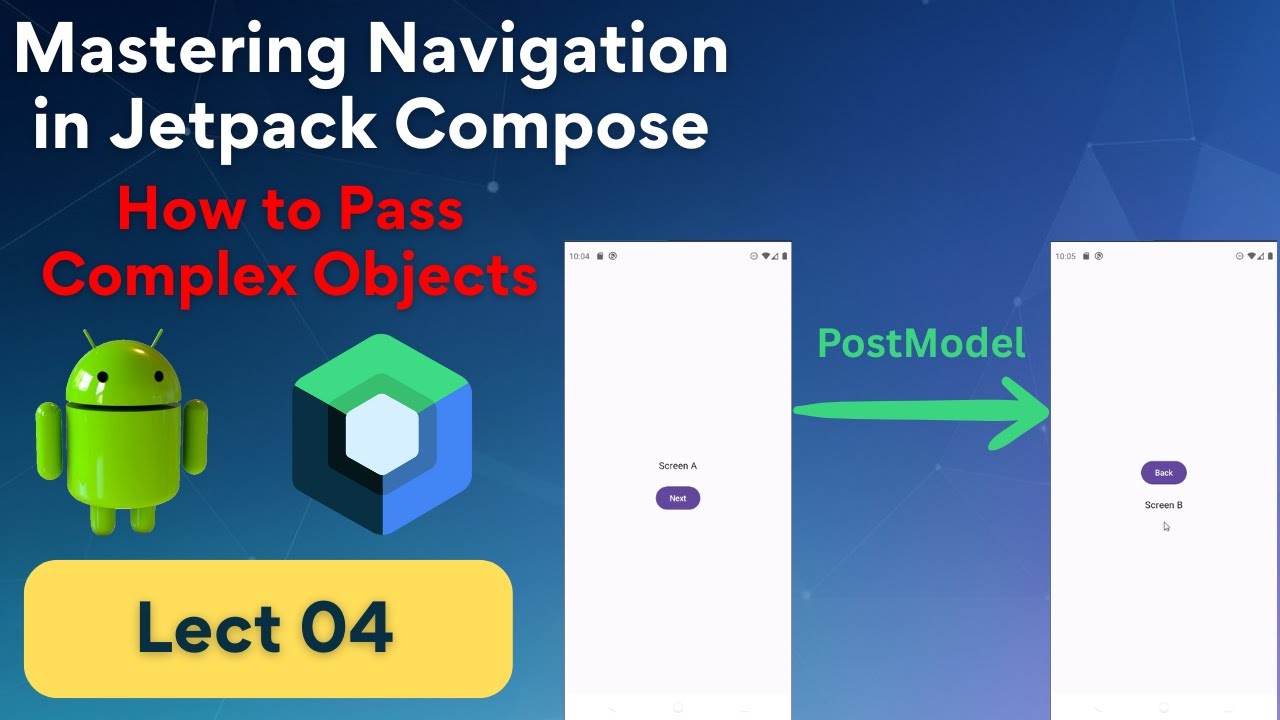 Mastering Navigation in Jetpack Compose

How to Pass Complex Objects

Lect 04

10:04

Screen A

Next

PostModel

10:05

Back

Screen B